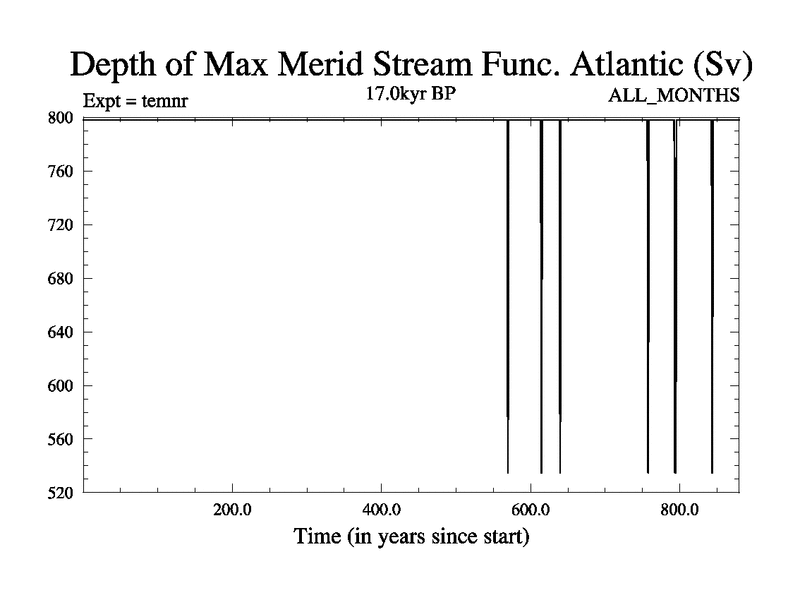 Depth of Max Merid Stream Func. Atlantic (Sv)

Expt = temnr

17.0kyr BP

ALL_MONTHS

800
760
720
680
640
600
560
520

200.0
400.0
600.0
800.0

Time (in years since start)